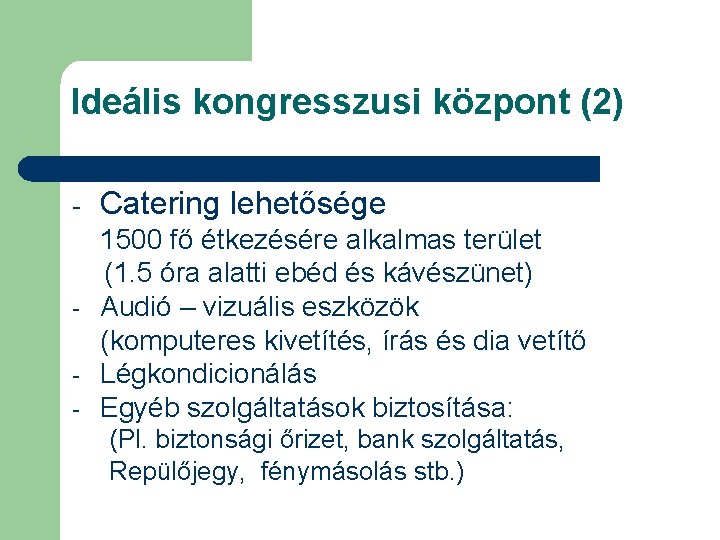 Ideális kongresszusi központ (2)

- Catering lehetősége
1500 fő étkezésére alkalmas terület
(1.5 óra alatti ebéd és kávészünet)
- Audió – vizuális eszközök
(komputeres kivetítés, írás és dia vetítő
- Légkondicionálás
- Egyéb szolgáltatások biztosítása:
(Pl. biztonsági őrizet, bank szolgáltatás,
Repülőjegy, fénymásolás stb.)